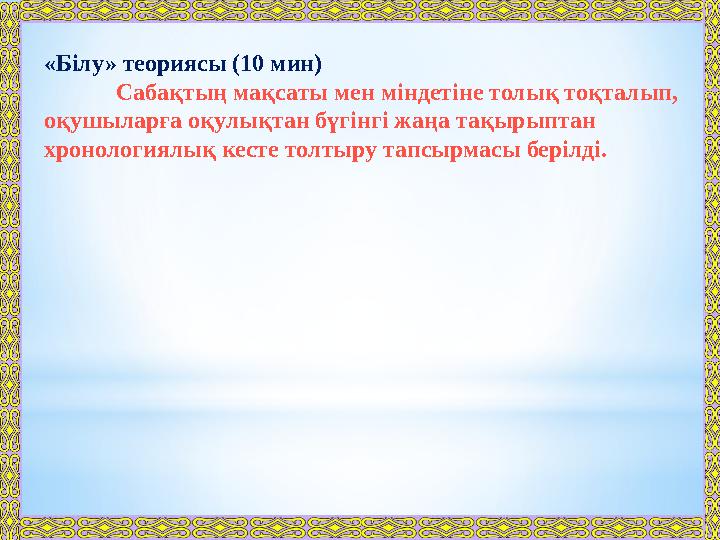 «Білу» теориясы (10 мин)

Сабақтың мақсаты мен міндетіне толық тоқталып, оқушыларға оқулықтан бүгінгі жаңа тақырыптан хронологиялық кесте толтыру тапсырмасы берілді.